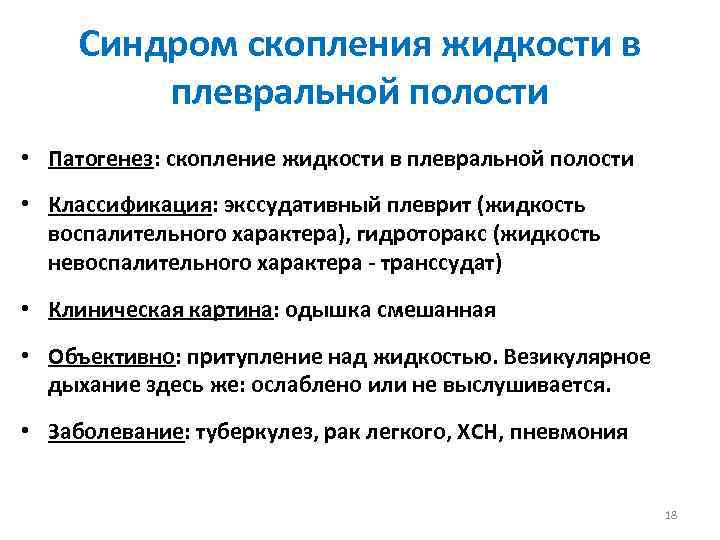 Синдром скопления жидкости в плевральной полости

• Патогенез: скопление жидкости в плевральной полости

• Классификация: экссудативный плеврит (жидкость воспалительного характера), гидроторакс (жидкость невоспалительного характера - транссудат)

• Клиническая картина: одышка смешанная

• Объективно: притупление над жидкостью. Везикулярное дыхание здесь же: ослаблено или не выслушивается.

• Заболевание: туберкулез, рак легкого, ХСН, пневмония

18